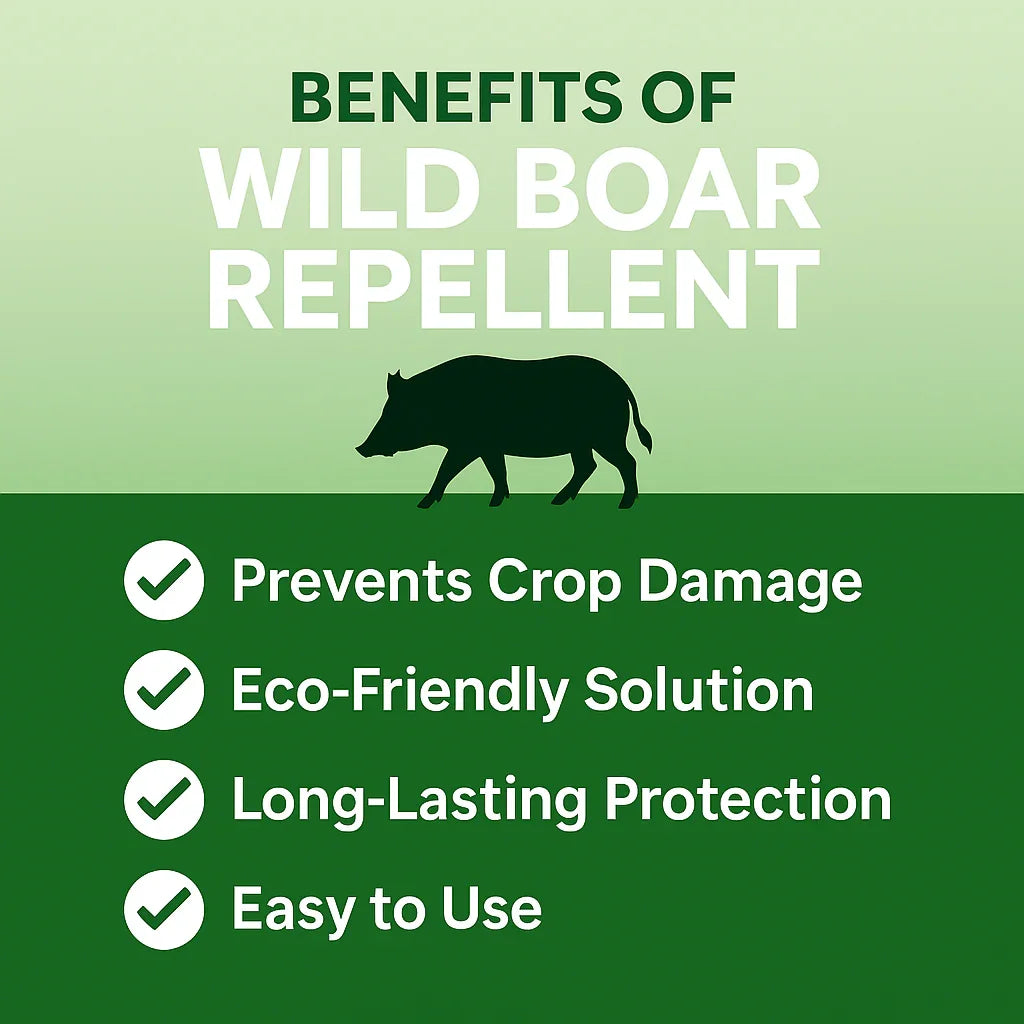 BENEFITS OF
WILD BOAR REPELLENT

Prevents Crop Damage

Eco-Friendly Solution

Long-Lasting Protection

Easy to Use